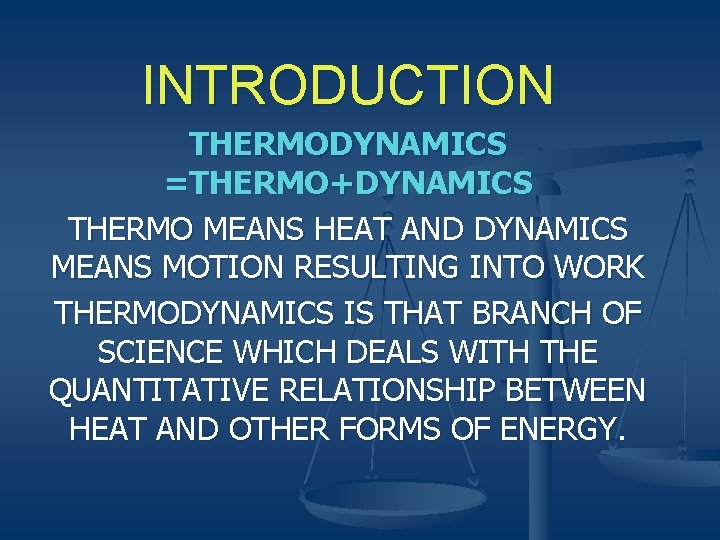 INTRODUCTION

THERMODYNAMICS =THERMO+DYNAMICS

THERMO MEANS HEAT AND DYNAMICS MEANS MOTION RESULTING INTO WORK

THERMODYNAMICS IS THAT BRANCH OF SCIENCE WHICH DEALS WITH THE QUANTITATIVE RELATIONSHIP BETWEEN HEAT AND OTHER FORMS OF ENERGY.